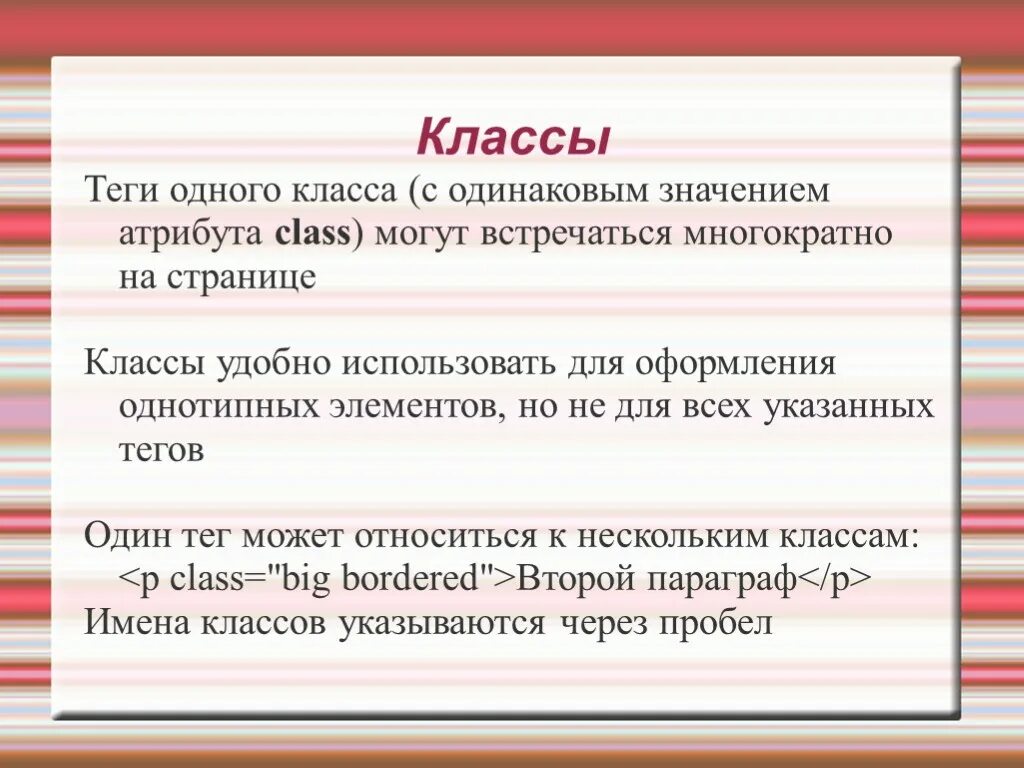 Классы

Теги одного класса (с одинаковым значением атрибута class) могут встречаться многократно на странице

Классы удобно использовать для оформления однотипных элементов, но не для всех указанных тегов

Один тег может относиться к нескольким классам: <p class="big bordered">Второй параграф</p>
Имена классов указываются через пробел